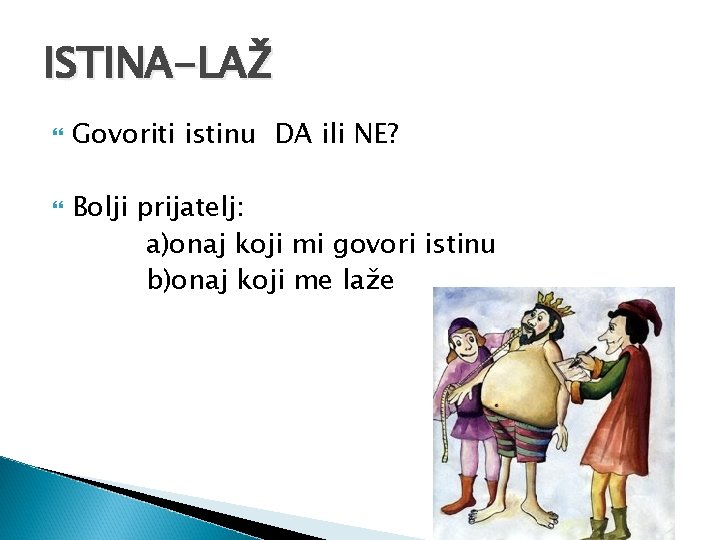 ISTINA-LAŽ

Govoriti istinu DA ili NE?

Bolji prijatelj:
a)onaj koji mi govori istinu
b)onaj koji me laže